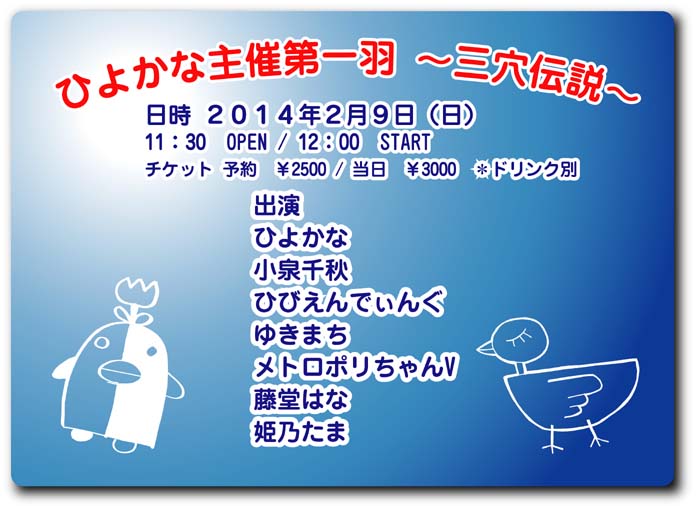 ひよかな主催第一羽 ～三穴伝説～

日時 2014年2月9日（日）
11：30 OPEN / 12：00 START
チケット 予約 ￥2500 / 当日 ￥3000 ＊ドリンク別

出演
ひよかな
小泉千秋
ひびえんでぃんぐ
ゆきまち
メトロポリちゃんV
藤堂はな
姫乃たま